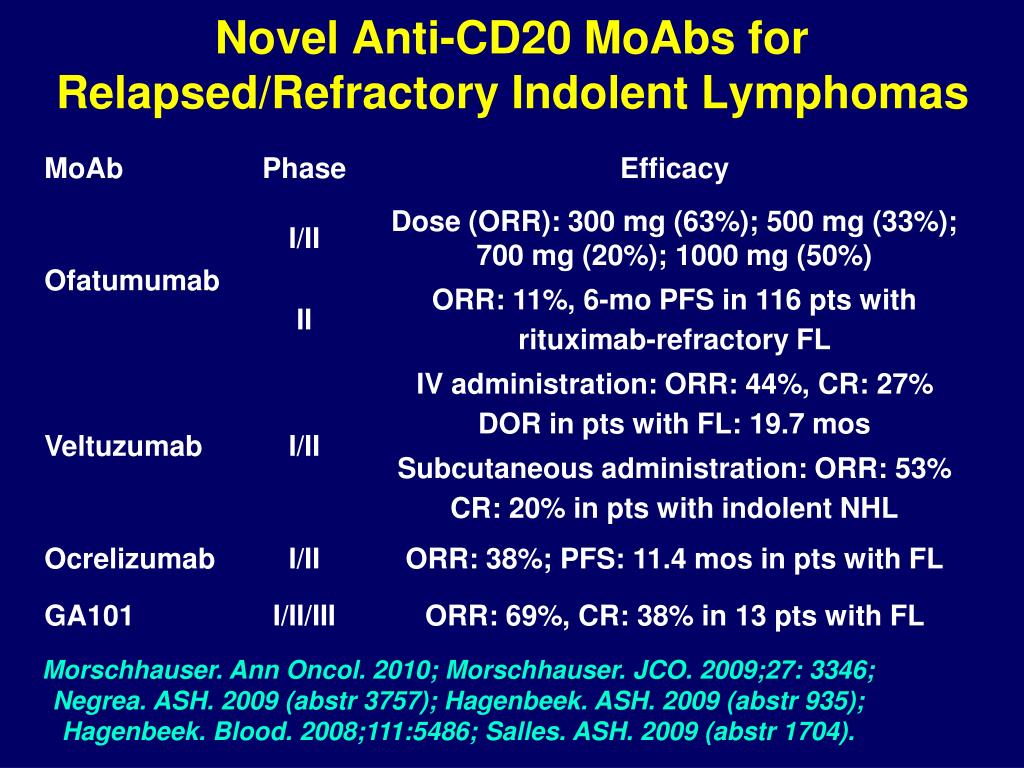 Novel Anti-CD20 MoAbs for Relapsed/Refractory Indolent Lymphomas

| MoAb | Phase | Efficacy |
|---|---|---|
| Ofatumumab | I/II | Dose (ORR): 300 mg (63%); 500 mg (33%); 700 mg (20%); 1000 mg (50%) |
| | II | ORR: 11%, 6-mo PFS in 116 pts with rituximab-refractory FL |
| Veltuzumab | I/II | IV administration: ORR: 44%, CR: 27% DOR in pts with FL: 19.7 mos Subcutaneous administration: ORR: 53% CR: 20% in pts with indolent NHL |
| Ocrelizumab | I/II | ORR: 38%; PFS: 11.4 mos in pts with FL |
| GA101 | I/II/III | ORR: 69%, CR: 38% in 13 pts with FL |

Morschhauser. Ann Oncol. 2010; Morschhauser. JCO. 2009;27: 3346; Negrea. ASH. 2009 (abstr 3757); Hagenbeek. ASH. 2009 (abstr 935); Hagenbeek. Blood. 2008;111:5486; Salles. ASH. 2009 (abstr 1704).